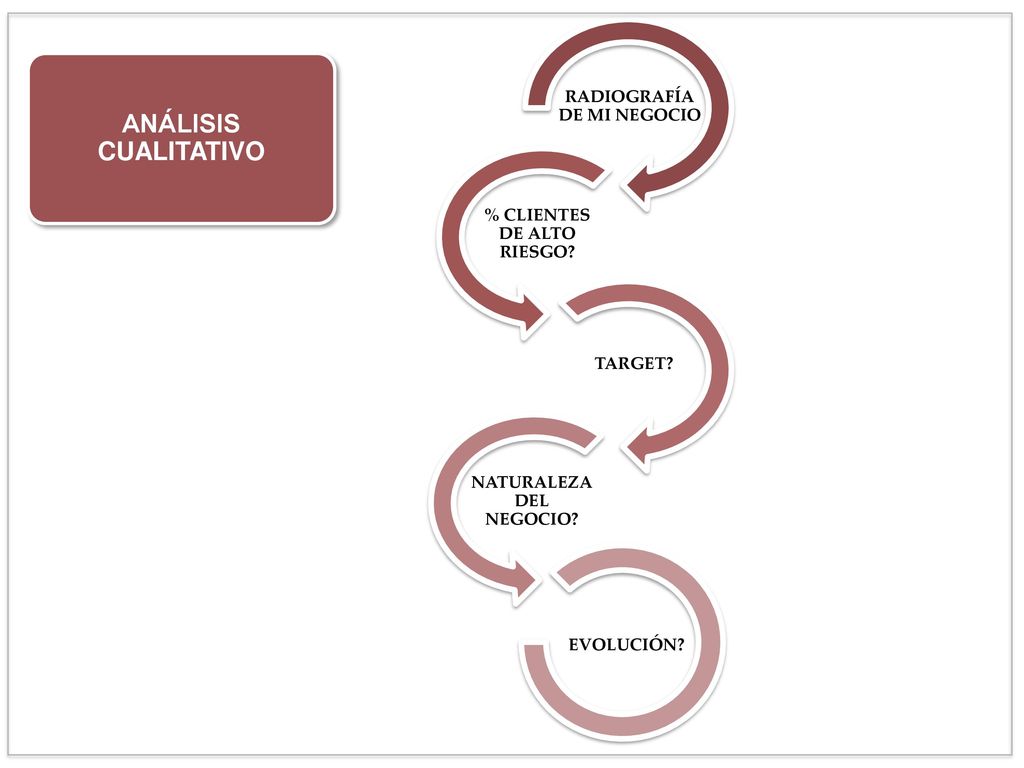 ANÁLISIS CUALITATIVO

RADIOGRAFÍA DE MI NEGOCIO

% CLIENTES DE ALTO RIESGO?

TARGET?

NATURALEZA DEL NEGOCIO?

EVOLUCIÓN?